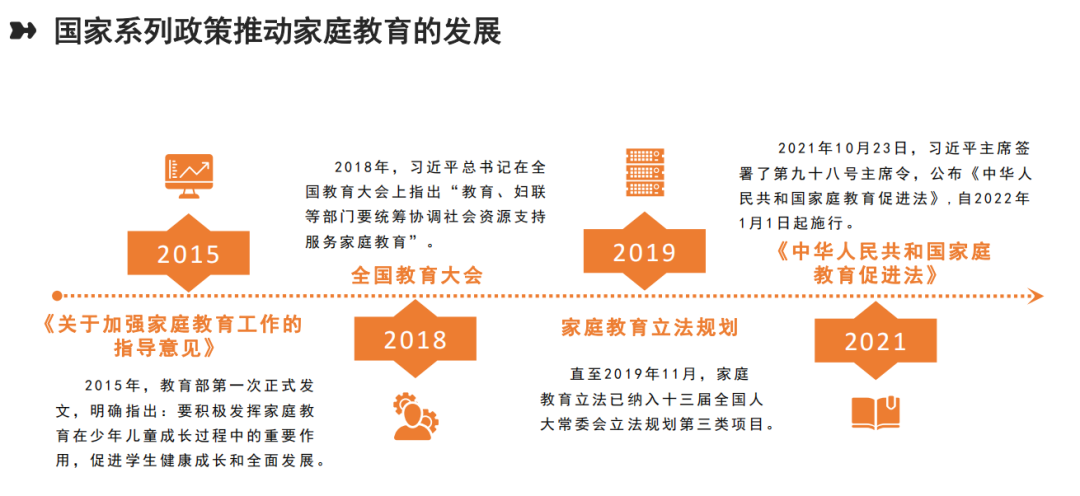 国家系列政策推动家庭教育的发展

2015

《关于加强家庭教育工作的指导意见》

2015年，教育部第一次正式发文，明确指出：要积极发挥家庭教育在少年儿童成长过程中的重要作用，促进学生健康成长和全面发展。

2018年，习近平总书记在全国教育大会上指出“教育、妇联等部门要统筹协调社会资源支持服务家庭教育”。

全国教育大会

2018

2019

家庭教育立法规划

直至2019年11月，家庭教育立法已纳入十三届全国人大常委会立法规划第三类项目。

2021年10月23日，习近平主席签署了第九十八号主席令，公布《中华人民共和国家庭教育促进法》，自2022年1月1日起施行。

《中华人民共和国家庭教育促进法》

2021